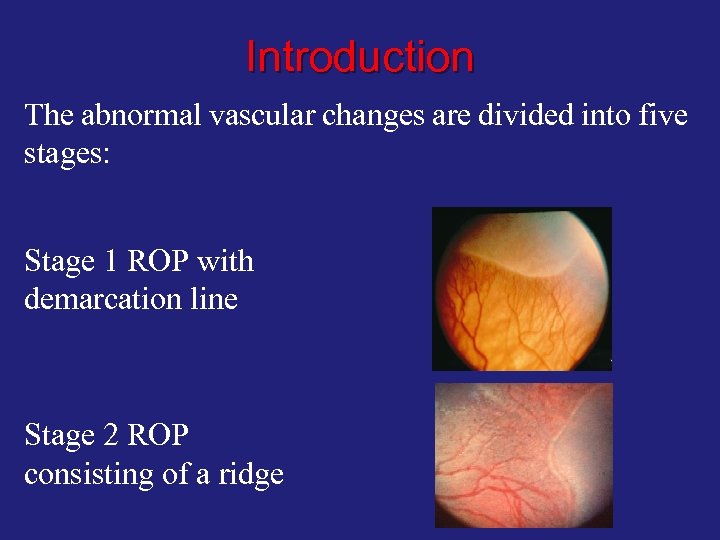 Introduction

The abnormal vascular changes are divided into five stages:

Stage 1 ROP with demarcation line

Stage 2 ROP consisting of a ridge